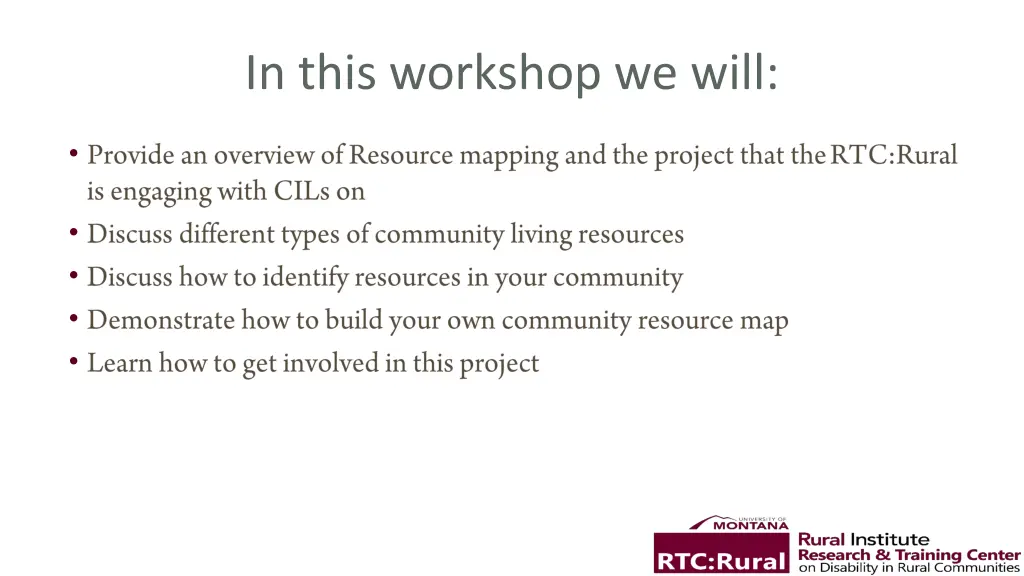 In this workshop we will:

• Provide an overview of Resource mapping and the project that the RTC:Rural is engaging with CILs on
• Discuss different types of community living resources
• Discuss how to identify resources in your community
• Demonstrate how to build your own community resource map
• Learn how to get involved in this project

UNIVERSITY OF MONTANA
RTC:Rural
Rural Institute
Research & Training Center
on Disability in Rural Communities